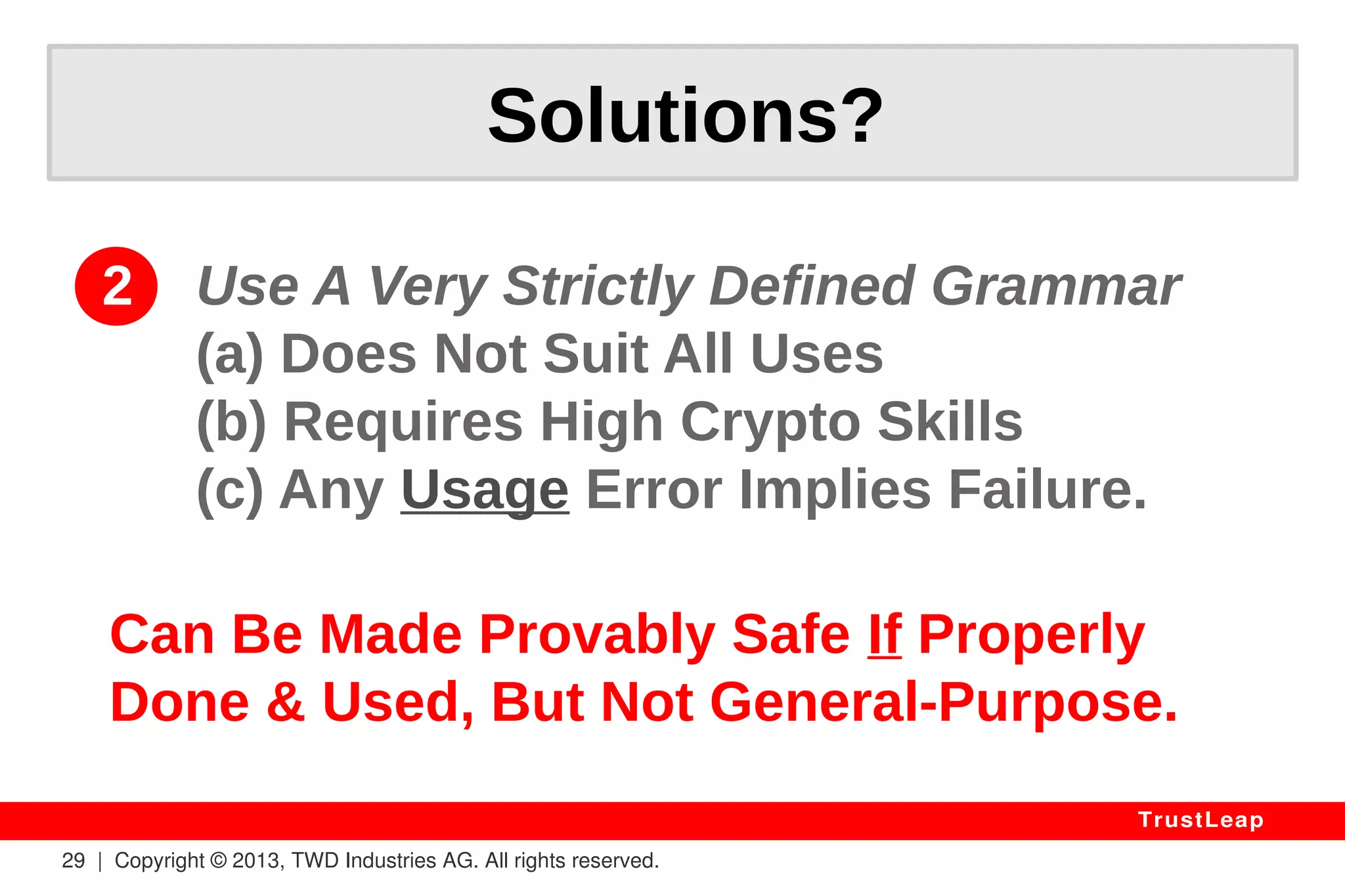 Solutions?

2 Use A Very Strictly Defined Grammar
(a) Does Not Suit All Uses
(b) Requires High Crypto Skills
(c) Any Usage Error Implies Failure.

Can Be Made Provably Safe If Properly Done & Used, But Not General-Purpose.

TrustLeap

29 | Copyright © 2013, TWD Industries AG. All rights reserved.